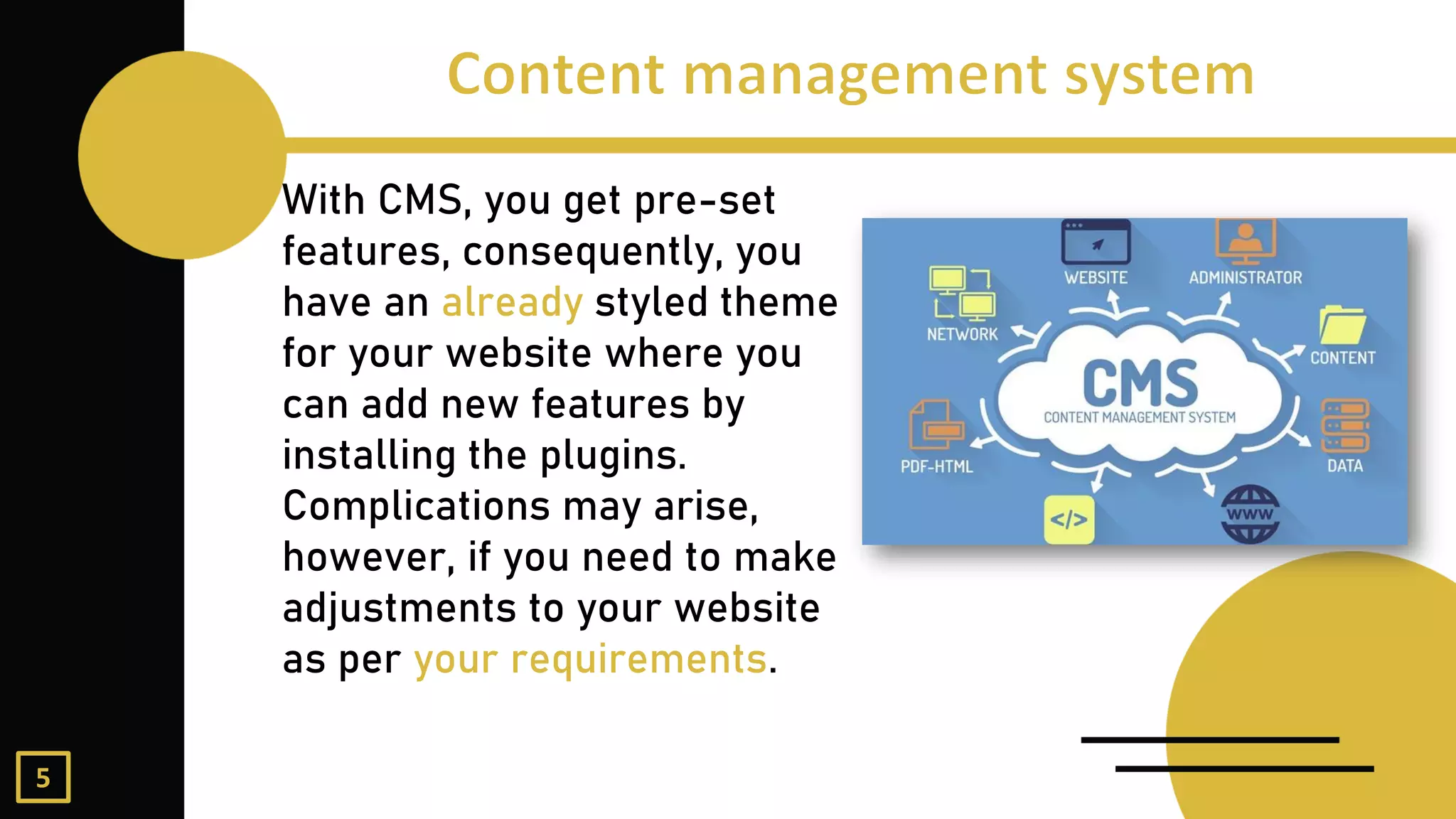 Content management system

With CMS, you get pre-set features, consequently, you have an already styled theme for your website where you can add new features by installing the plugins. Complications may arise, however, if you need to make adjustments to your website as per your requirements.

WEBSITE
ADMINISTRATOR
NETWORK
CONTENT
CMS
CONTENT MANAGEMENT SYSTEM
PDF-HTML
DATA
</>
WWW

5